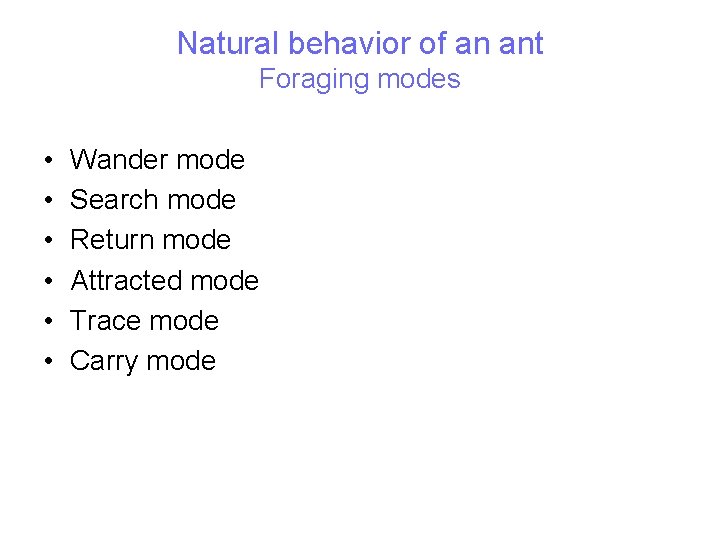 Natural behavior of an ant
Foraging modes

• Wander mode
• Search mode
• Return mode
• Attracted mode
• Trace mode
• Carry mode